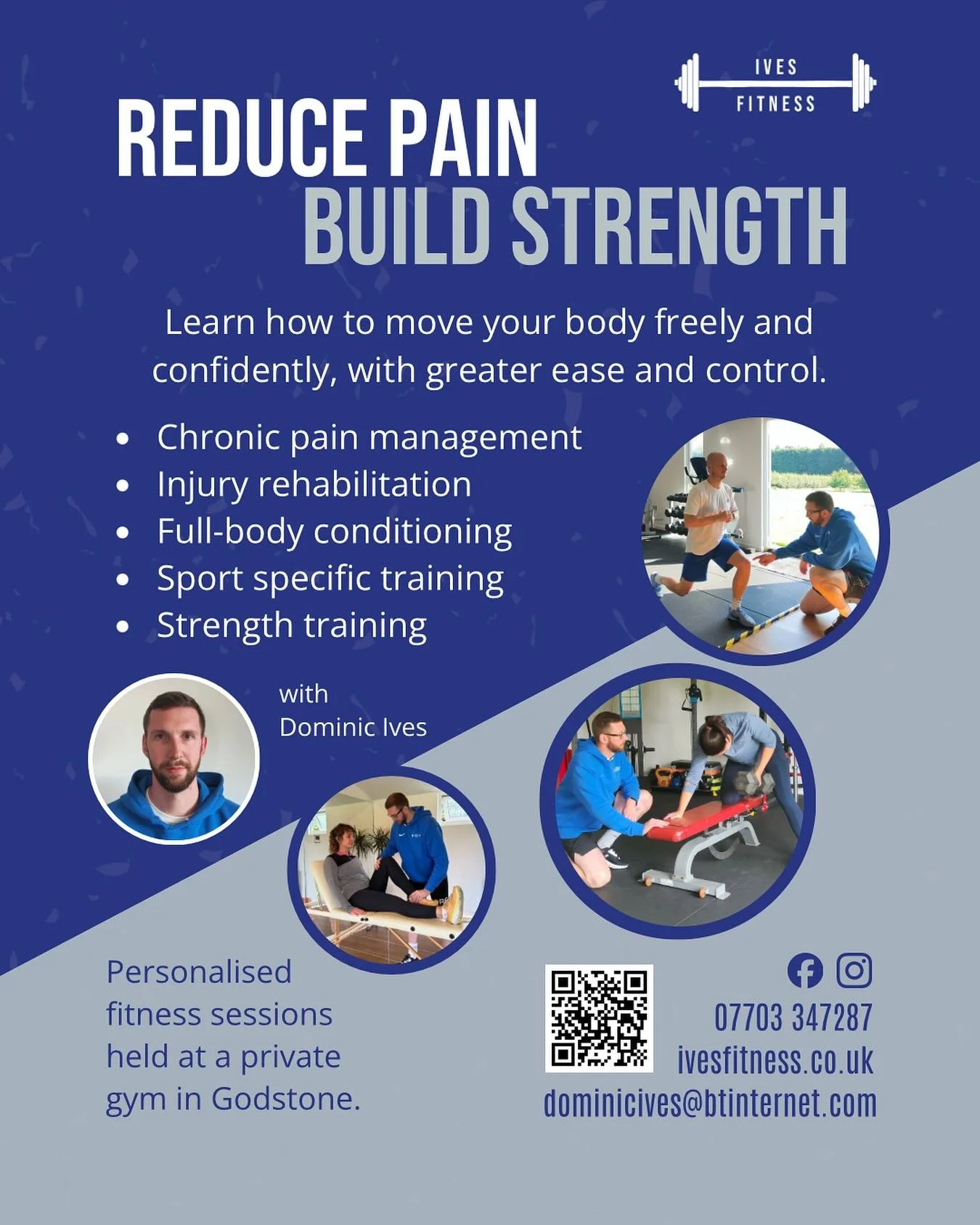 IVES
FITNESS

REDUCE PAIN
BUILD STRENGTH

Learn how to move your body freely and confidently, with greater ease and control.

- Chronic pain management
- Injury rehabilitation
- Full-body conditioning
- Sport specific training
- Strength training

with
Dominic Ives

Personalised fitness sessions held at a private gym in Godstone.

07703 347287
ivesfitness.co.uk
dominicives@btinternet.com